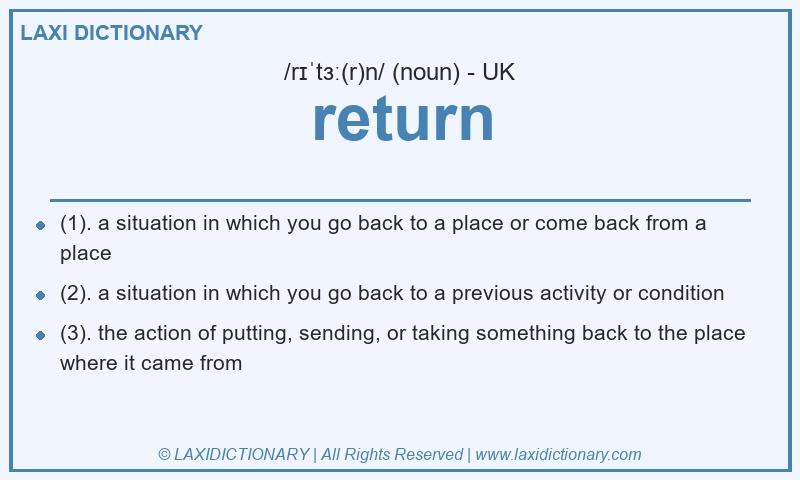 LAXI DICTIONARY

/rɪˈtɜː(r)n/ (noun) - UK

return

- (1). a situation in which you go back to a place or come back from a place
- (2). a situation in which you go back to a previous activity or condition
- (3). the action of putting, sending, or taking something back to the place where it came from

© LAXIDICTIONARY | All Rights Reserved | www.laxidictionary.com